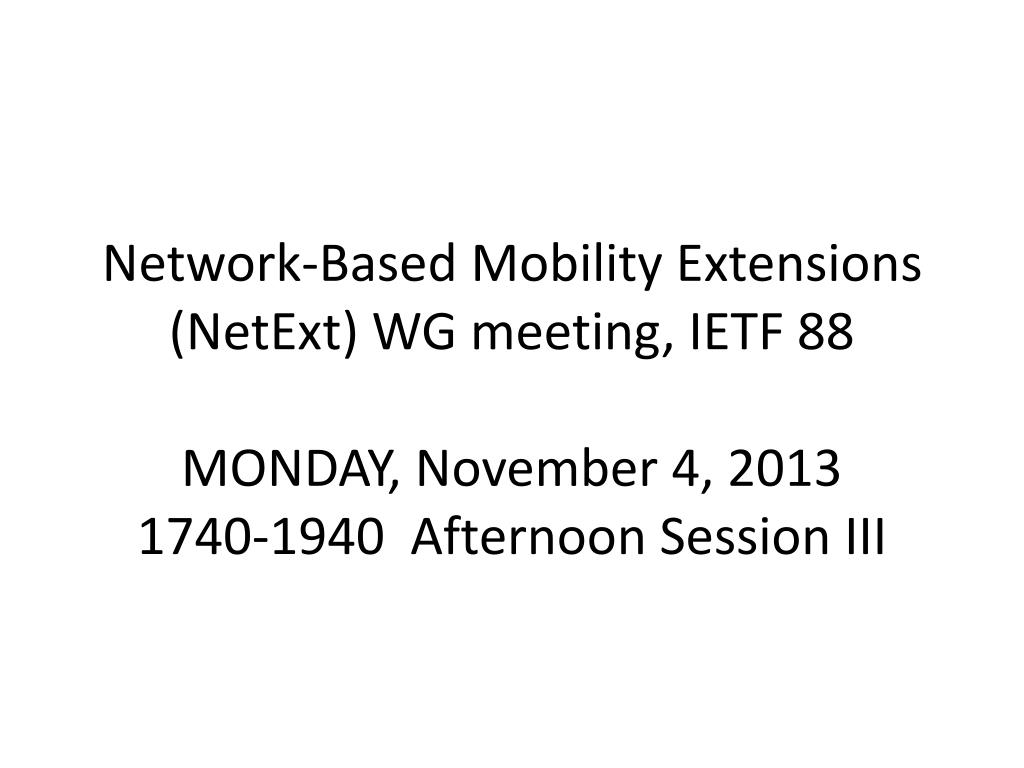 Network-Based Mobility Extensions (NetExt) WG meeting, IETF 88

MONDAY, November 4, 2013
1740-1940 Afternoon Session III